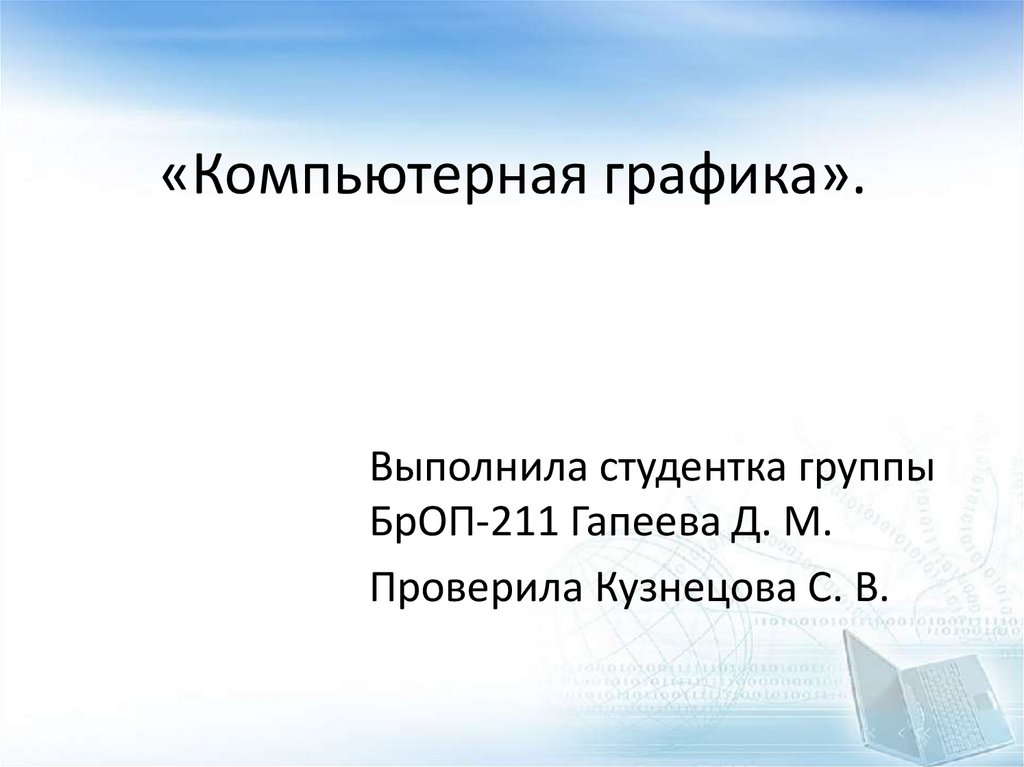 «Компьютерная графика».

Выполнила студентка группы БрОП-211 Гапеева Д. М.

Проверила Кузнецова С. В.